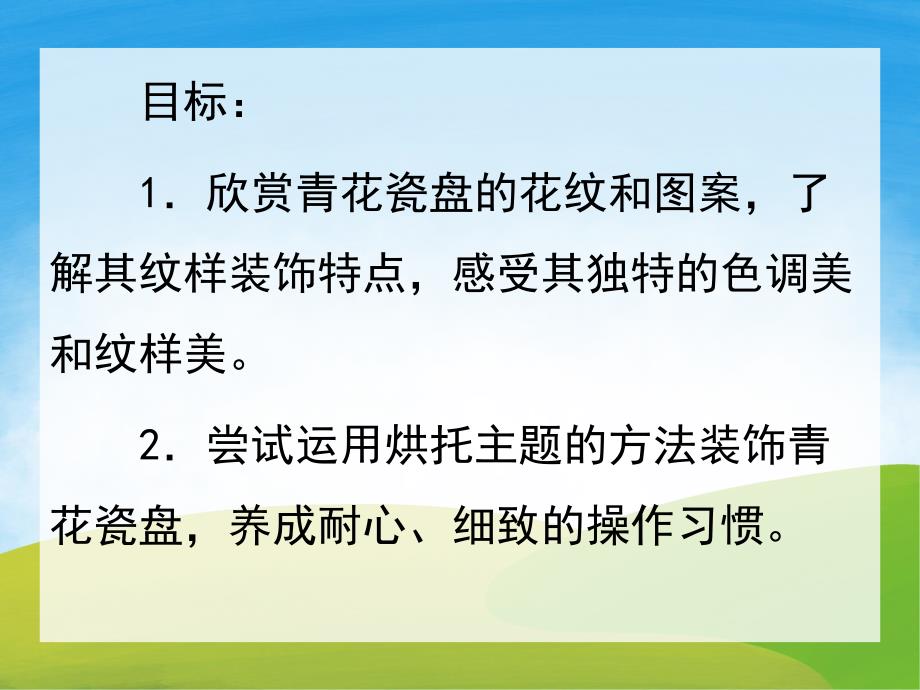 目标：

1．欣赏青花瓷盘的花纹和图案，了解其纹样装饰特点，感受其独特的色调美和纹样美。

2．尝试运用烘托主题的方法装饰青花瓷盘，养成耐心、细致的操作习惯。